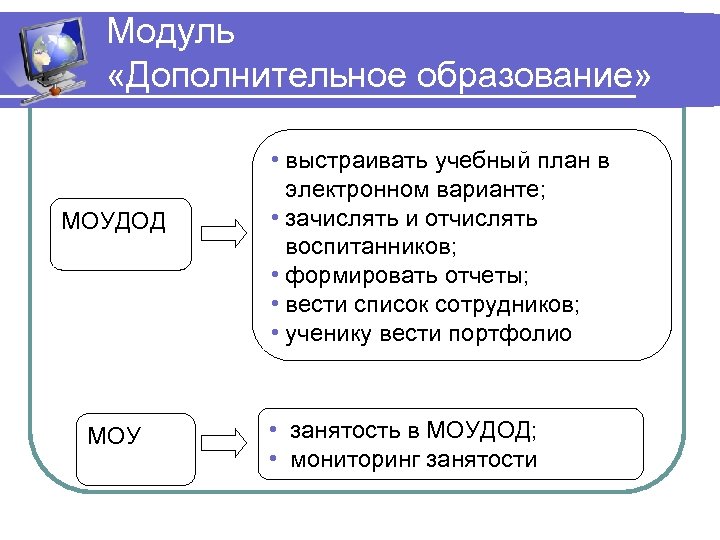 Модуль
«Дополнительное образование»

МОУДОД

• выстраивать учебный план в электронном варианте;
• зачислять и отчислять воспитанников;
• формировать отчеты;
• вести список сотрудников;
• ученику вести портфолио

МОУ

• занятость в МОУДОД;
• мониторинг занятости